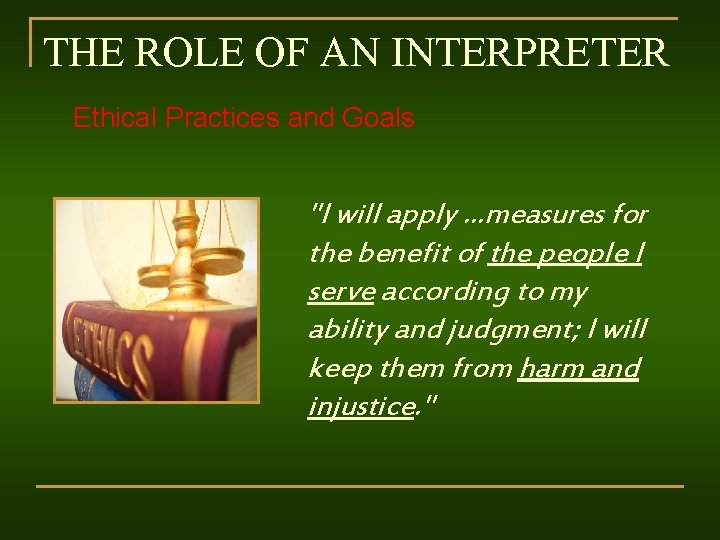 THE ROLE OF AN INTERPRETER

Ethical Practices and Goals

ETHICS

"I will apply …measures for the benefit of the people I serve according to my ability and judgment; I will keep them from harm and injustice."